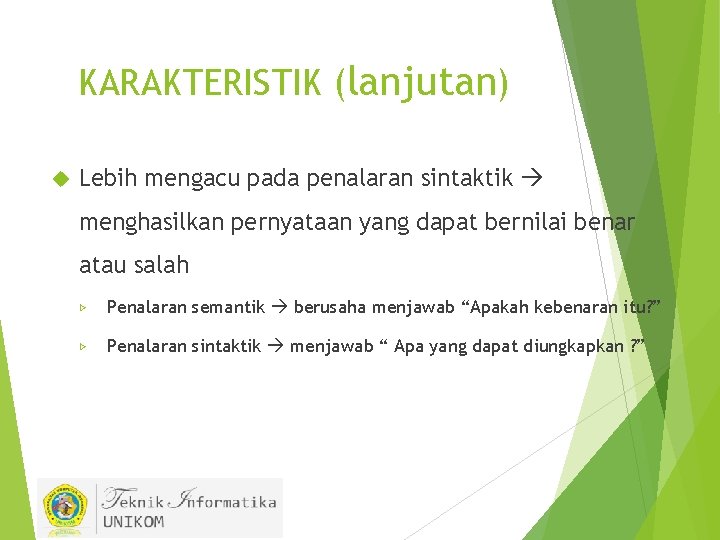 KARAKTERISTIK (lanjutan)

Lebih mengacu pada penalaran sintaktik → menghasilkan pernyataan yang dapat bernilai benar atau salah

Penalaran semantik → berusaha menjawab “Apakah kebenaran itu?”

Penalaran sintaktik → menjawab “ Apa yang dapat diungkapkan ?”

Teknik Informatika
UNIKOM